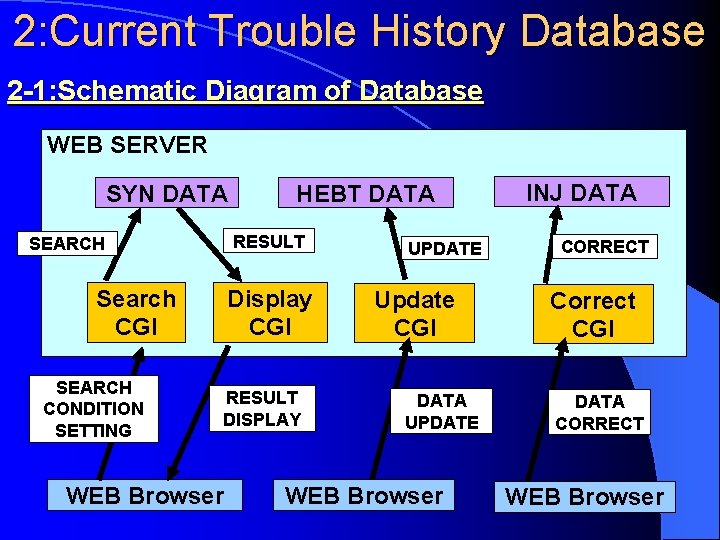 2:Current Trouble History Database

2-1:Schematic Diagram of Database

WEB SERVER

SYN DATA

HEBT DATA

INJ DATA

SEARCH

RESULT

UPDATE

CORRECT

Search CGI

Display CGI

Update CGI

Correct CGI

SEARCH CONDITION SETTING

RESULT DISPLAY

DATA UPDATE

DATA CORRECT

WEB Browser

WEB Browser

WEB Browser